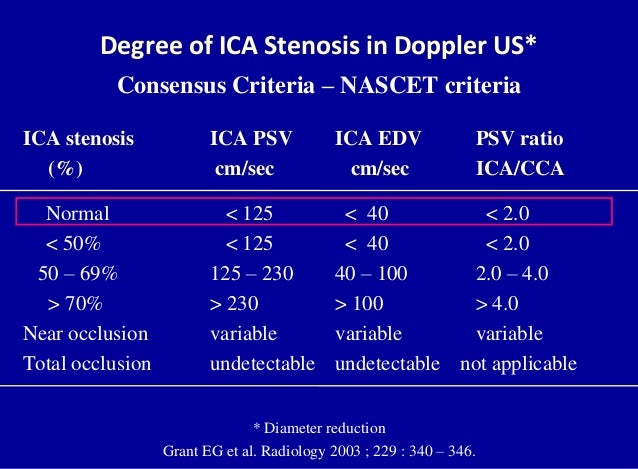 Degree of ICA Stenosis in Doppler US*

Consensus Criteria – NASCET criteria

| ICA stenosis (%) | ICA PSV cm/sec | ICA EDV cm/sec | PSV ratio ICA/CCA |
|---|---|---|---|
| Normal | < 125 | < 40 | < 2.0 |
| < 50% | < 125 | < 40 | < 2.0 |
| 50 – 69% | 125 – 230 | 40 – 100 | 2.0 – 4.0 |
| > 70% | > 230 | > 100 | > 4.0 |
| Near occlusion | variable | variable | variable |
| Total occlusion | undetectable | undetectable | not applicable |

* Diameter reduction

Grant EG et al. Radiology 2003 ; 229 : 340 – 346.